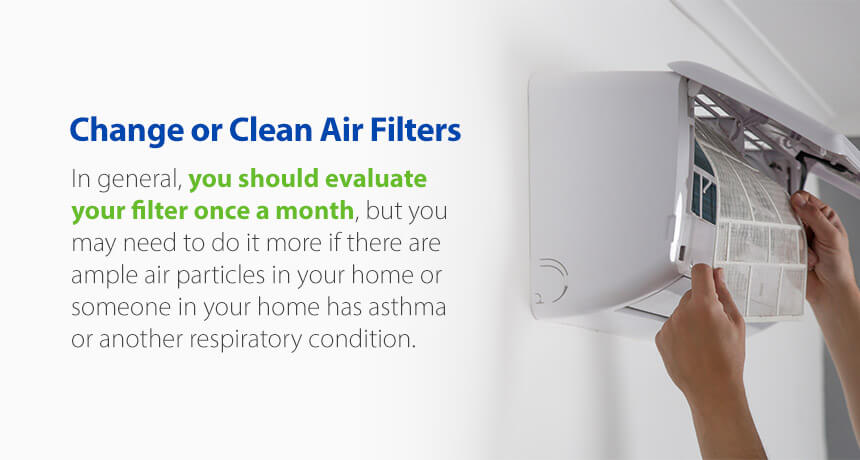 Change or Clean Air Filters

In general, you should evaluate your filter once a month, but you may need to do it more if there are ample air particles in your home or someone in your home has asthma or another respiratory condition.